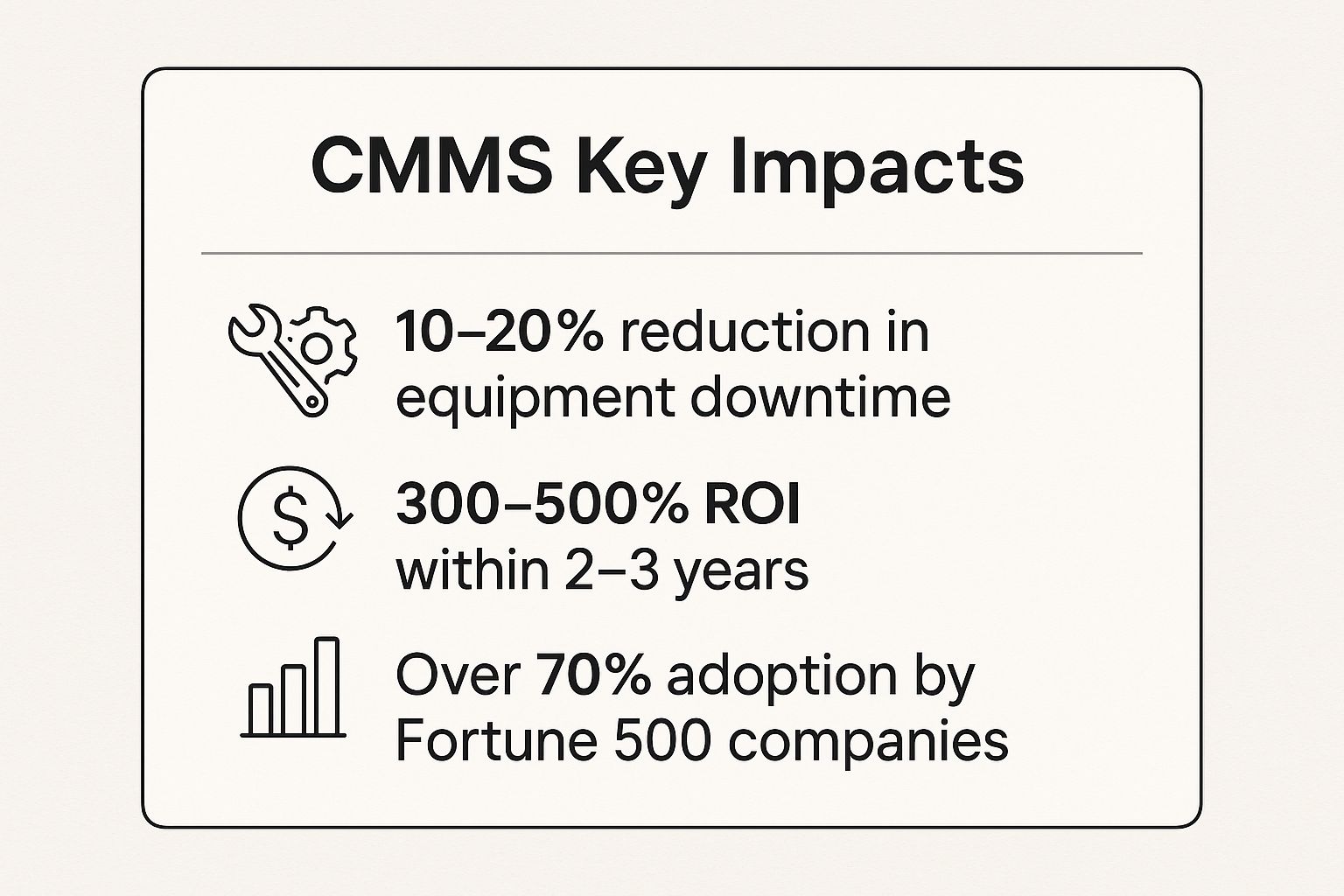 CMMS Key Impacts

10–20% reduction in equipment downtime

300–500% ROI within 2–3 years

Over 70% adoption by Fortune 500 companies